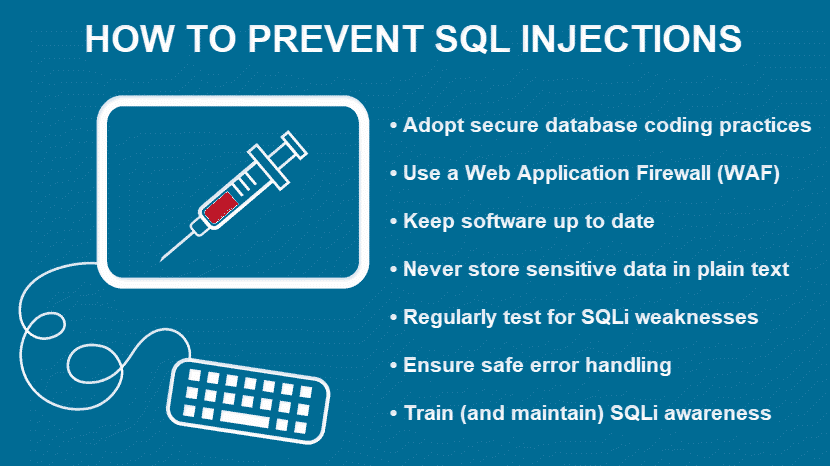 HOW TO PREVENT SQL INJECTIONS

• Adopt secure database coding practices
• Use a Web Application Firewall (WAF)
• Keep software up to date
• Never store sensitive data in plain text
• Regularly test for SQLi weaknesses
• Ensure safe error handling
• Train (and maintain) SQLi awareness